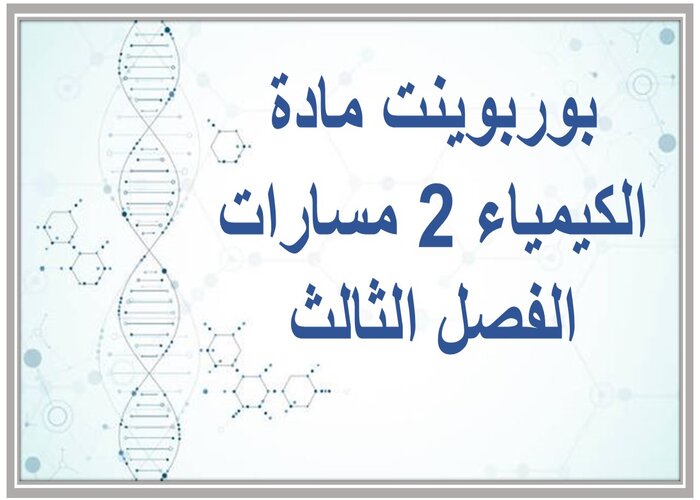 بوربوينت مادة
الكيمياء 2 مسارات
الفصل الثالث